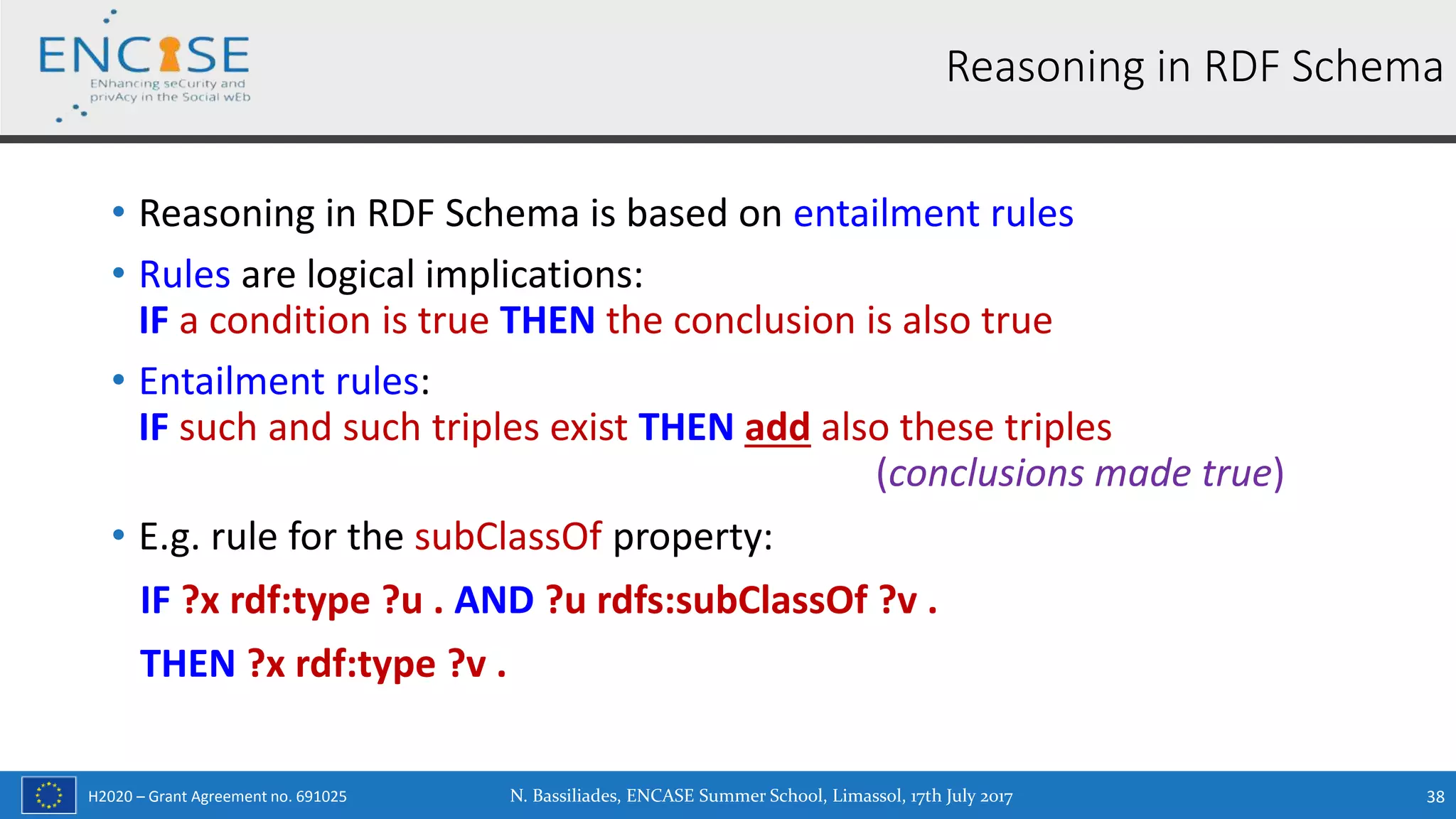 ENCASE
ENhancing seCurity and privAcy in the Social wEb

Reasoning in RDF Schema

• Reasoning in RDF Schema is based on entailment rules

• Rules are logical implications:
IF a condition is true THEN the conclusion is also true

• Entailment rules:
IF such and such triples exist THEN add also these triples
(conclusions made true)

• E.g. rule for the subClassOf property:

IF ?x rdf:type ?u . AND ?u rdfs:subClassOf ?v .

THEN ?x rdf:type ?v .

H2020 – Grant Agreement no. 691025

N. Bassiliades, ENCASE Summer School, Limassol, 17th July 2017

38